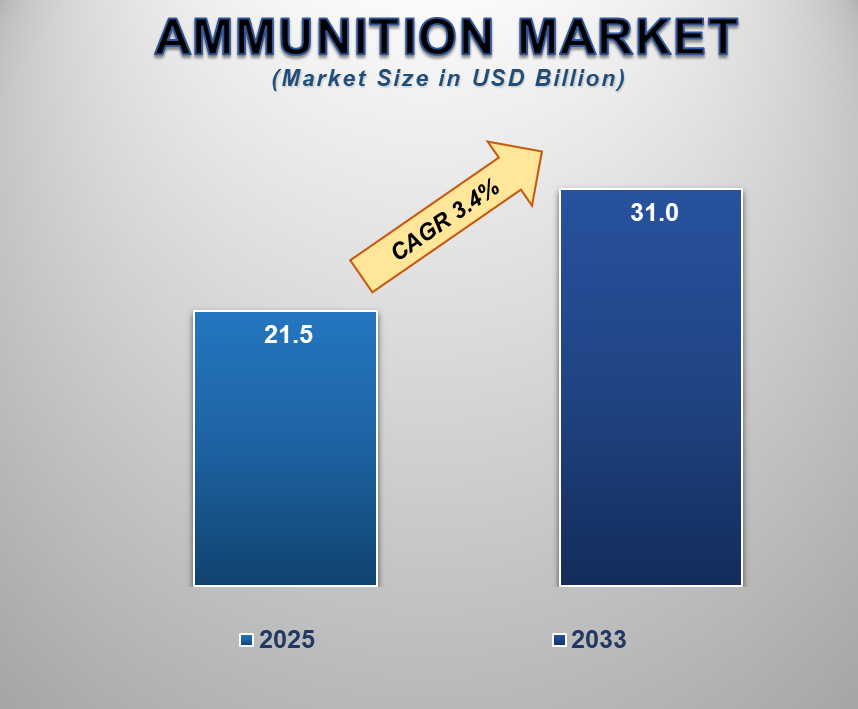 AMMUNITION MARKET
(Market Size in USD Billion)

CAGR 3.4%

21.5

31.0

2025

2033